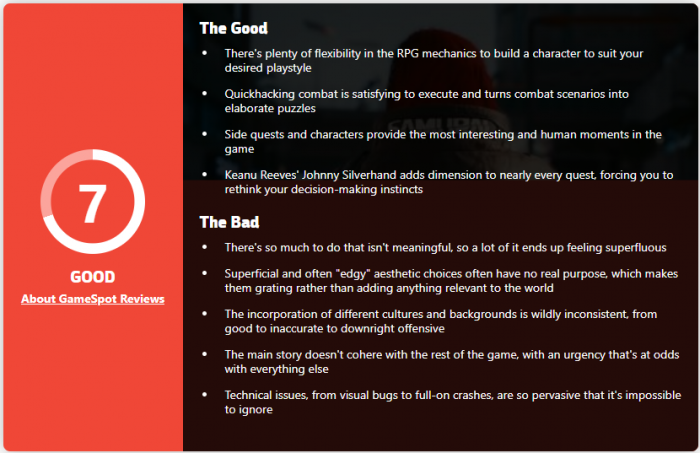 7

GOOD

About GameSpot Reviews

The Good

- There's plenty of flexibility in the RPG mechanics to build a character to suit your desired playstyle
- Quickhacking combat is satisfying to execute and turns combat scenarios into elaborate puzzles
- Side quests and characters provide the most interesting and human moments in the game
- Keanu Reeves' Johnny Silverhand adds dimension to nearly every quest, forcing you to rethink your decision-making instincts

The Bad

- There's so much to do that isn't meaningful, so a lot of it ends up feeling superfluous
- Superficial and often "edgy" aesthetic choices often have no real purpose, which makes them grating rather than adding anything relevant to the world
- The incorporation of different cultures and backgrounds is wildly inconsistent, from good to inaccurate to downright offensive
- The main story doesn't cohere with the rest of the game, with an urgency that's at odds with everything else
- Technical issues, from visual bugs to full-on crashes, are so pervasive that it's impossible to ignore